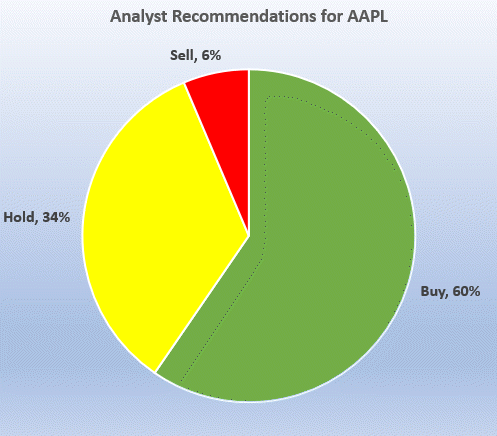 Analyst Recommendations for AAPL

Sell, 6%

Hold, 34%

Buy, 60%